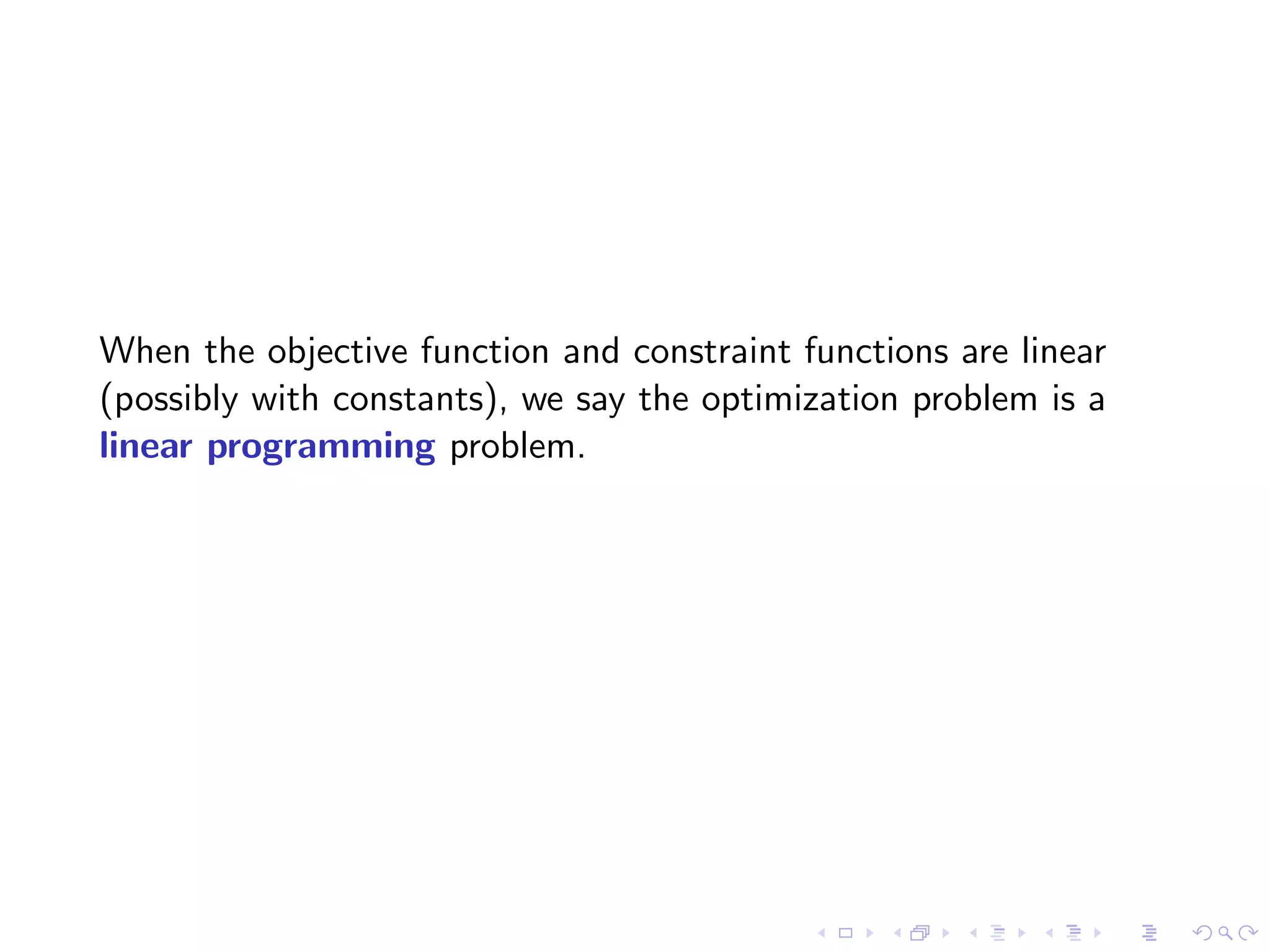 When the objective function and constraint functions are linear (possibly with constants), we say the optimization problem is a linear programming problem.